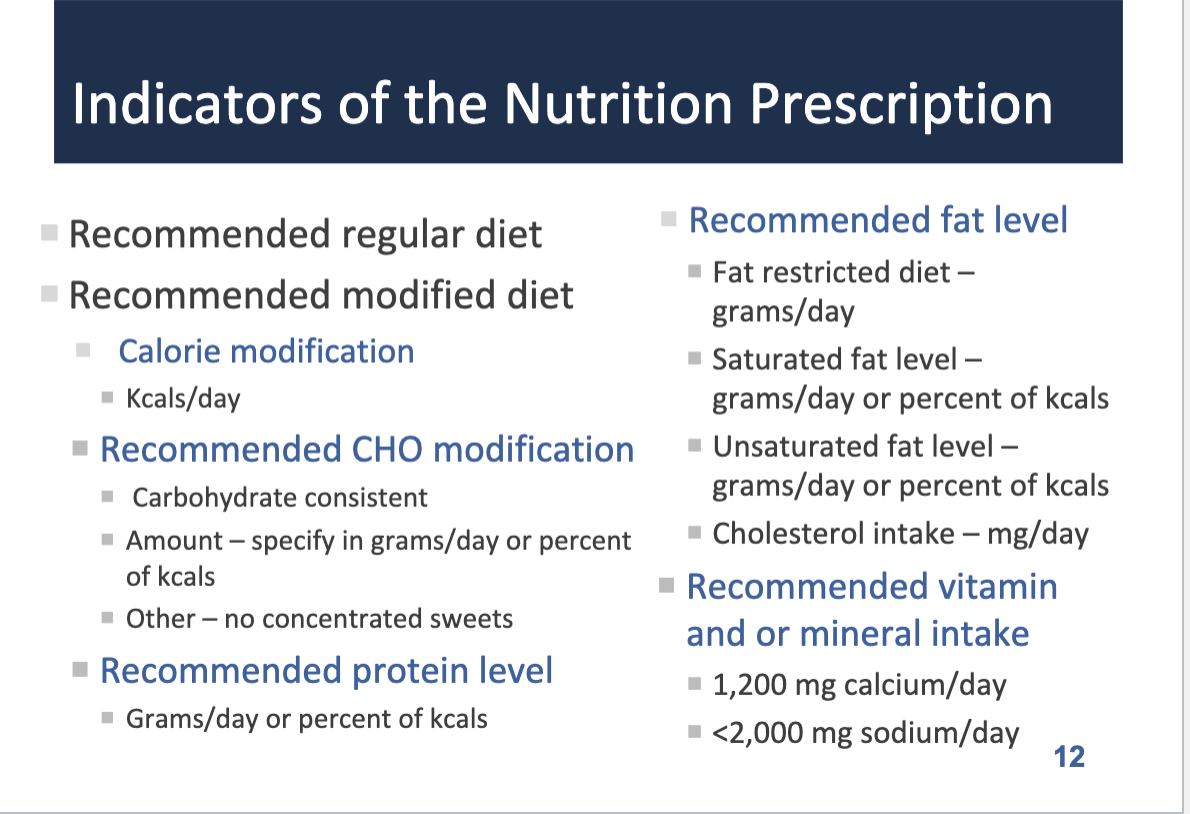 Indicators of the Nutrition Prescription

Recommended regular diet

Recommended modified diet

Calorie modification

Kcals/day

Recommended CHO modification

Carbohydrate consistent

Amount – specify in grams/day or percent of kcals

Other – no concentrated sweets

Recommended protein level

Grams/day or percent of kcals

Recommended fat level

Fat restricted diet – grams/day

Saturated fat level – grams/day or percent of kcals

Unsaturated fat level – grams/day or percent of kcals

Cholesterol intake – mg/day

Recommended vitamin and or mineral intake

1,200 mg calcium/day

<2,000 mg sodium/day

12